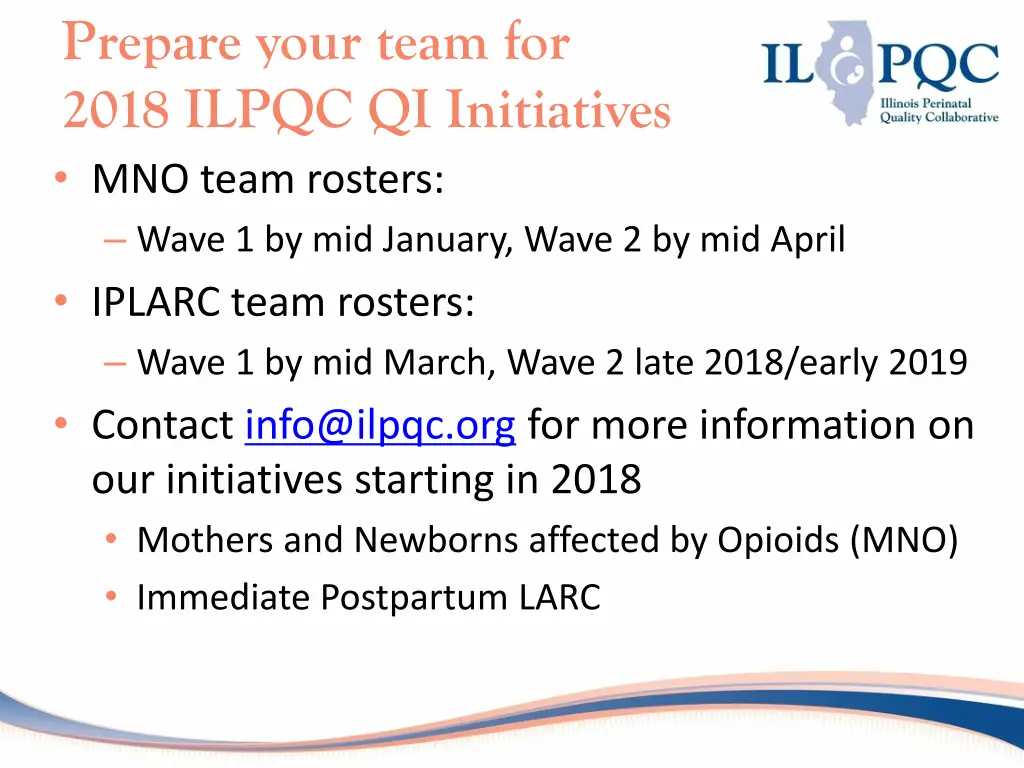 Prepare your team for 2018 ILPQC QI Initiatives

ILPQC
Illinois Perinatal Quality Collaborative

• MNO team rosters:
– Wave 1 by mid January, Wave 2 by mid April
• IPLARC team rosters:
– Wave 1 by mid March, Wave 2 late 2018/early 2019
• Contact info@ilpqc.org for more information on our initiatives starting in 2018
• Mothers and Newborns affected by Opioids (MNO)
• Immediate Postpartum LARC